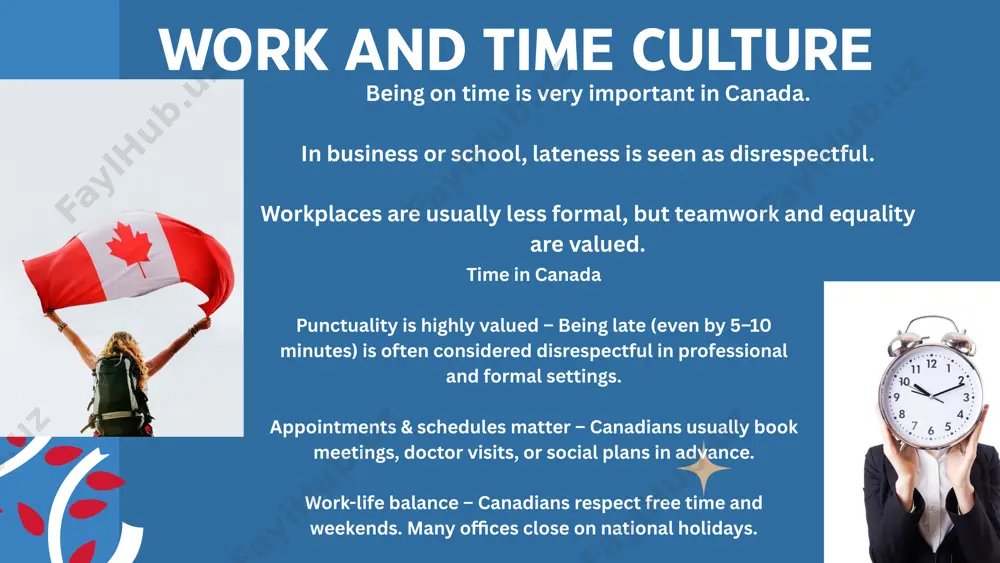 WORK AND TIME CULTURE

Being on time is very important in Canada.

In business or school, lateness is seen as disrespectful.

Workplaces are usually less formal, but teamwork and equality are valued.

Time in Canada

Punctuality is highly valued – Being late (even by 5–10 minutes) is often considered disrespectful in professional and formal settings.

Appointments & schedules matter – Canadians usually book meetings, doctor visits, or social plans in advance.

Work-life balance – Canadians respect free time and weekends. Many offices close on national holidays.

FaylHub.uz

12 1 2 3 4 5 6 7 8 9 10 11